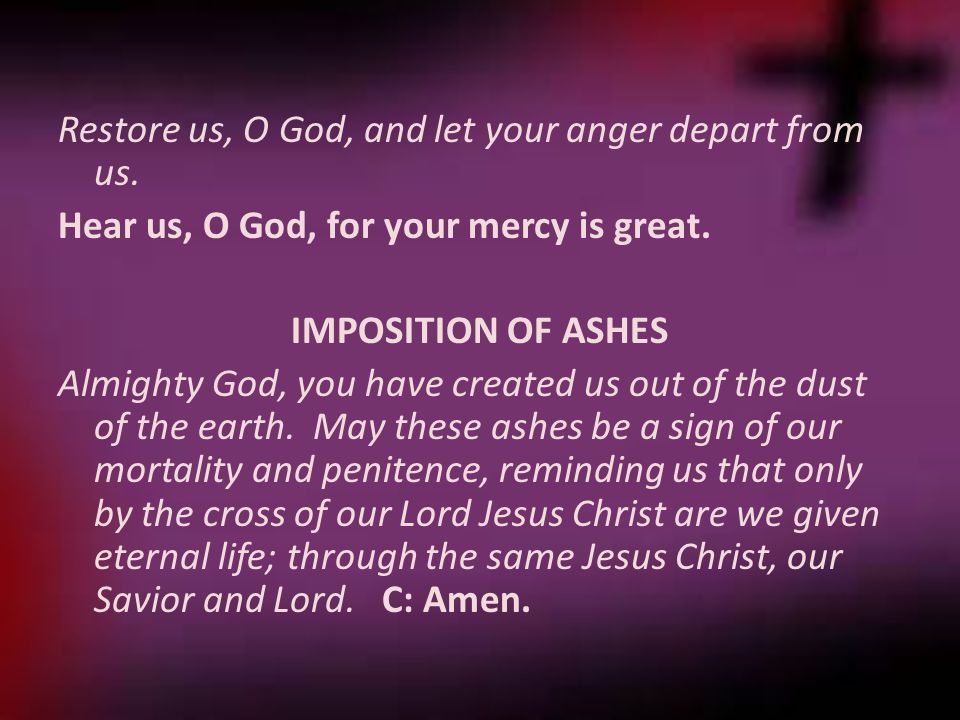 Restore us, O God, and let your anger depart from us.

Hear us, O God, for your mercy is great.

IMPOSITION OF ASHES

Almighty God, you have created us out of the dust of the earth. May these ashes be a sign of our mortality and penitence, reminding us that only by the cross of our Lord Jesus Christ are we given eternal life; through the same Jesus Christ, our Savior and Lord. C: Amen.